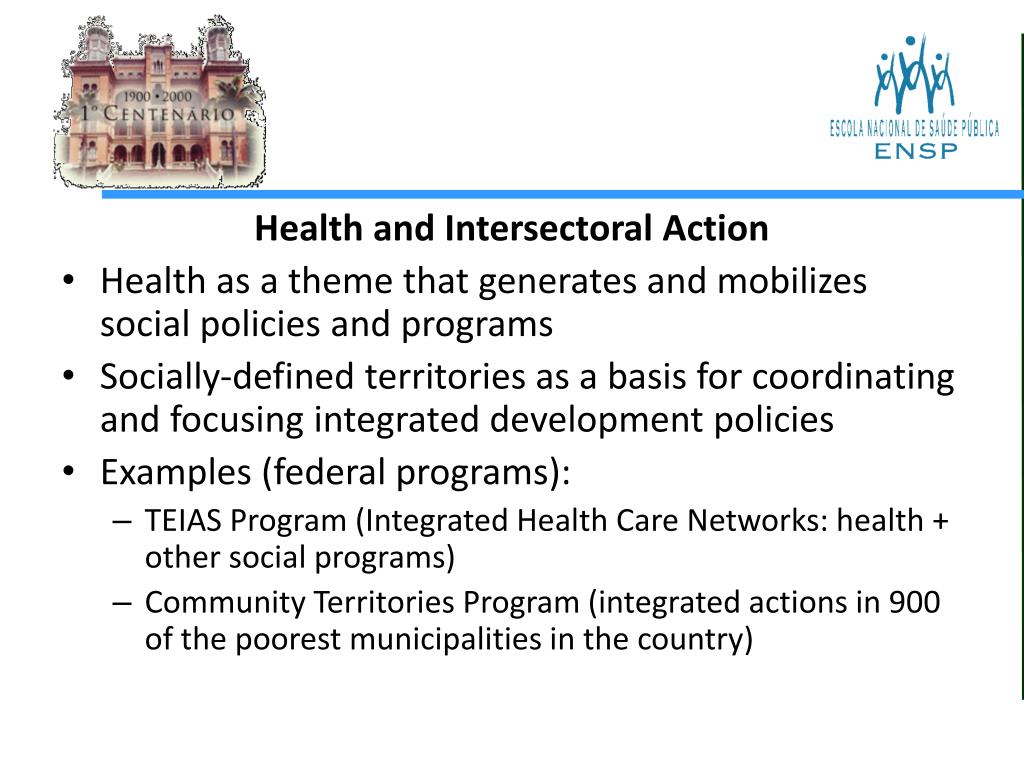 1900 • 2000
1º CENTENÁRIO

ESCOLA NACIONAL DE SAÚDE PÚBLICA
ENSP

Health and Intersectoral Action

• Health as a theme that generates and mobilizes social policies and programs
• Socially-defined territories as a basis for coordinating and focusing integrated development policies
• Examples (federal programs):
  – TEIAS Program (Integrated Health Care Networks: health + other social programs)
  – Community Territories Program (integrated actions in 900 of the poorest municipalities in the country)